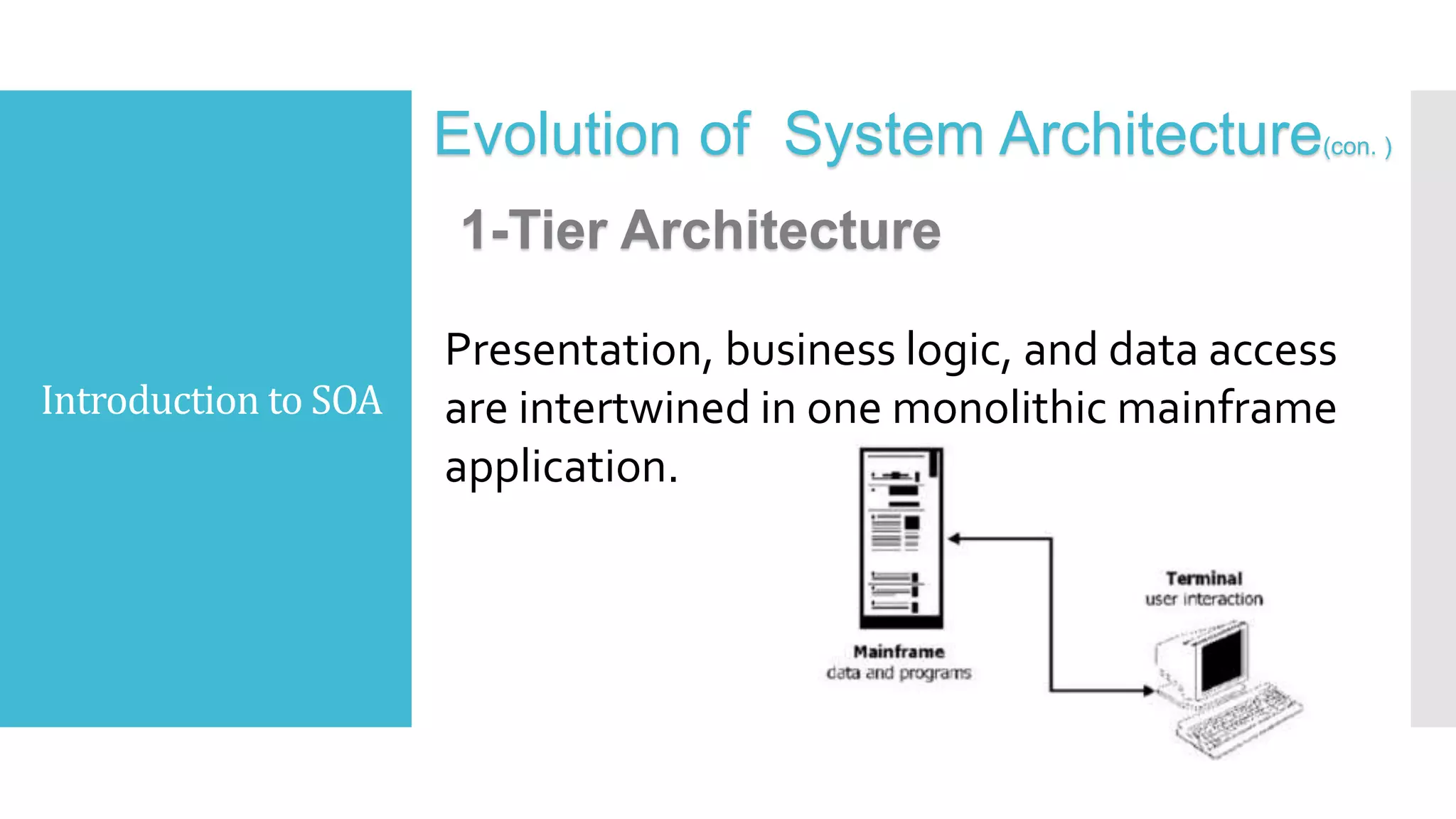 Introduction to SOA

Evolution of System Architecture(con. )

1-Tier Architecture

Presentation, business logic, and data access are intertwined in one monolithic mainframe application.

Mainframe
data and programs

Terminal
user interaction